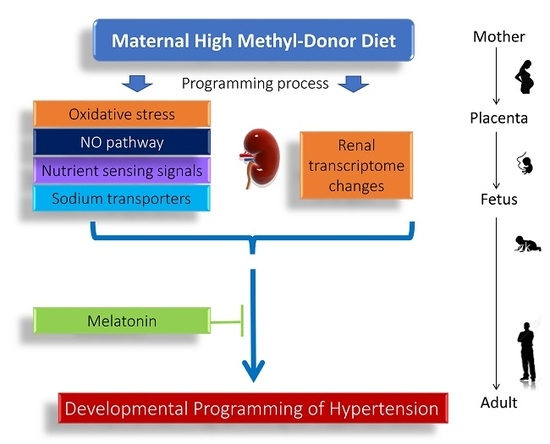 Maternal High Methyl-Donor Diet

Programming process

Oxidative stress
NO pathway
Nutrient sensing signals
Sodium transporters

Renal transcriptome changes

Melatonin

Developmental Programming of Hypertension

Mother
Placenta
Fetus
Adult